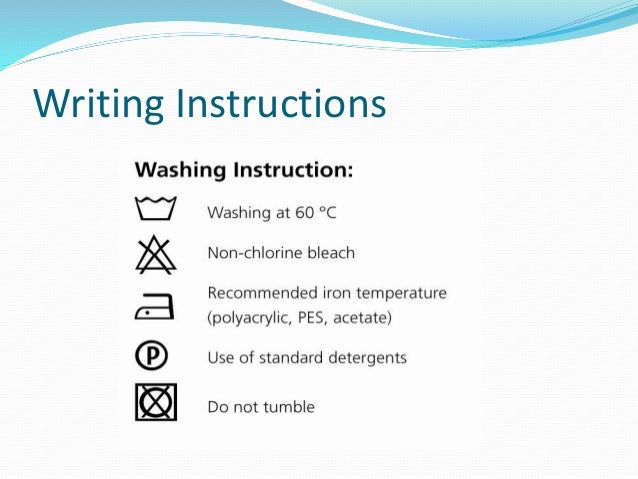 Writing Instructions

Washing Instruction:

Washing at 60 °C

Non-chlorine bleach

Recommended iron temperature (polyacrylic, PES, acetate)

P

Use of standard detergents

Do not tumble